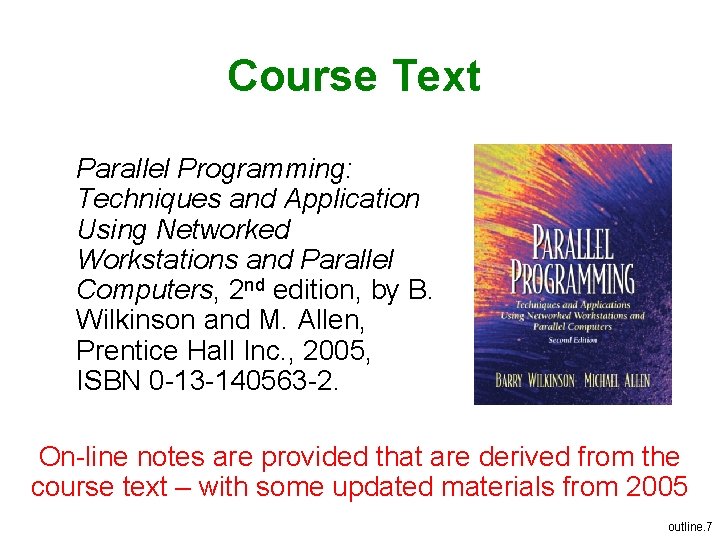 Course Text

Parallel Programming: Techniques and Application Using Networked Workstations and Parallel Computers, 2nd edition, by B. Wilkinson and M. Allen, Prentice Hall Inc., 2005, ISBN 0-13-140563-2.

PARALLEL PROGRAMMING
Techniques and Applications Using Networked Workstations and Parallel Computers
Second Edition
BARRY WILKINSON · MICHAEL ALLEN

On-line notes are provided that are derived from the course text – with some updated materials from 2005

outline.7